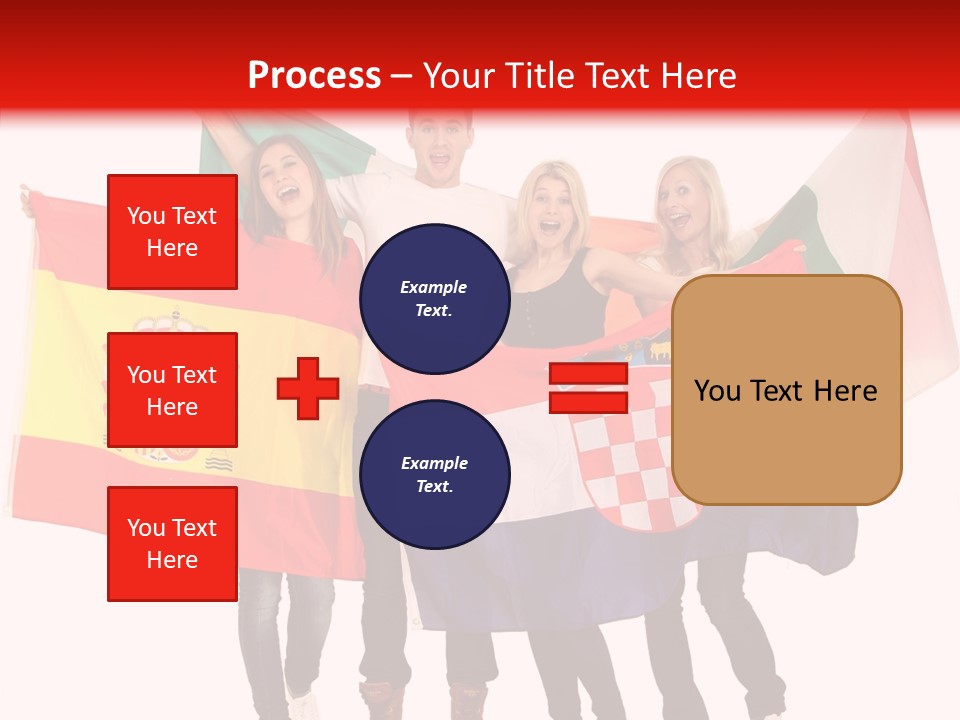 Process – Your Title Text Here

You Text Here

You Text Here

You Text Here

Example Text.

Example Text.

You Text Here